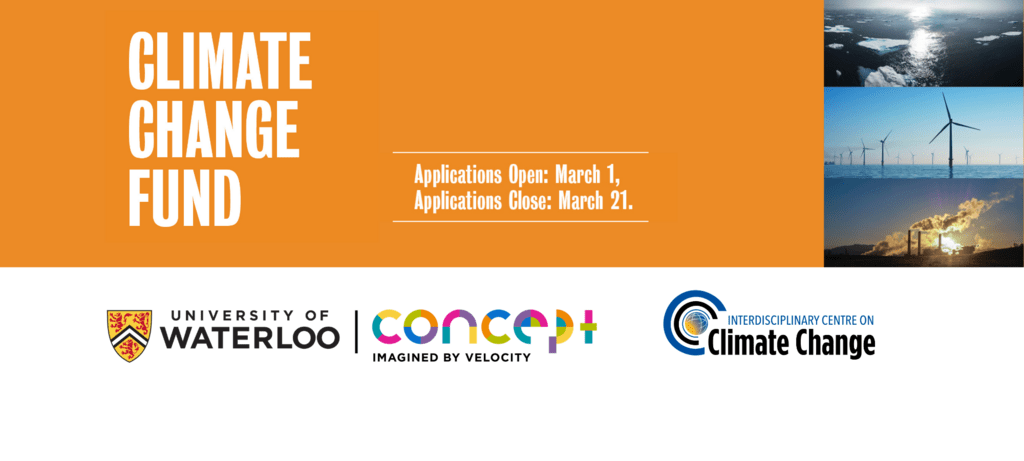 CLIMATE CHANGE FUND

Applications Open: March 1,
Applications Close: March 21.

UNIVERSITY OF WATERLOO

concept
IMAGINED BY VELOCITY

INTERDISCIPLINARY CENTRE ON
Climate Change